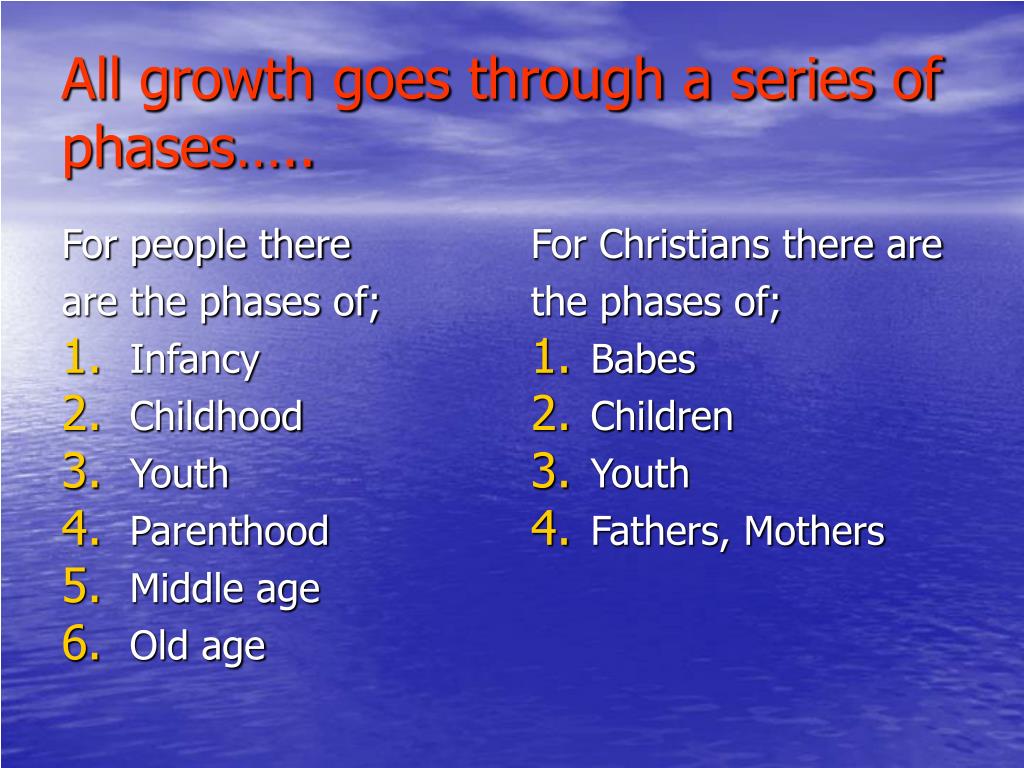 All growth goes through a series of phases…..

For people there are the phases of;
1. Infancy
2. Childhood
3. Youth
4. Parenthood
5. Middle age
6. Old age

For Christians there are the phases of;
1. Babes
2. Children
3. Youth
4. Fathers, Mothers